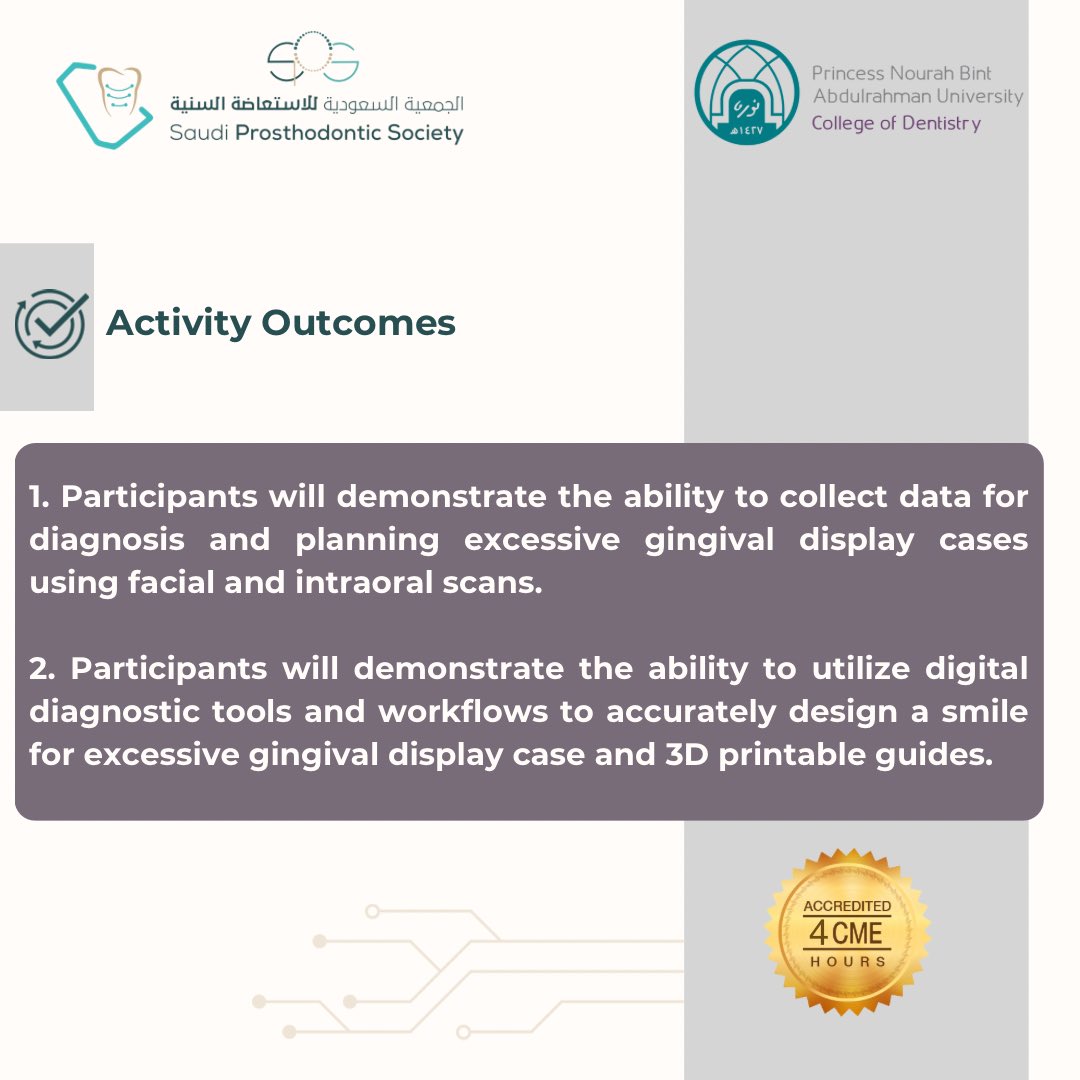 SPS
الجمعية السعودية للاستعاضة السنية
Saudi Prosthodontic Society

نورة
١٤٢٧هـ
Princess Nourah Bint Abdulrahman University
College of Dentistry

Activity Outcomes

1. Participants will demonstrate the ability to collect data for diagnosis and planning excessive gingival display cases using facial and intraoral scans.

2. Participants will demonstrate the ability to utilize digital diagnostic tools and workflows to accurately design a smile for excessive gingival display case and 3D printable guides.

ACCREDITED
4 CME
HOURS